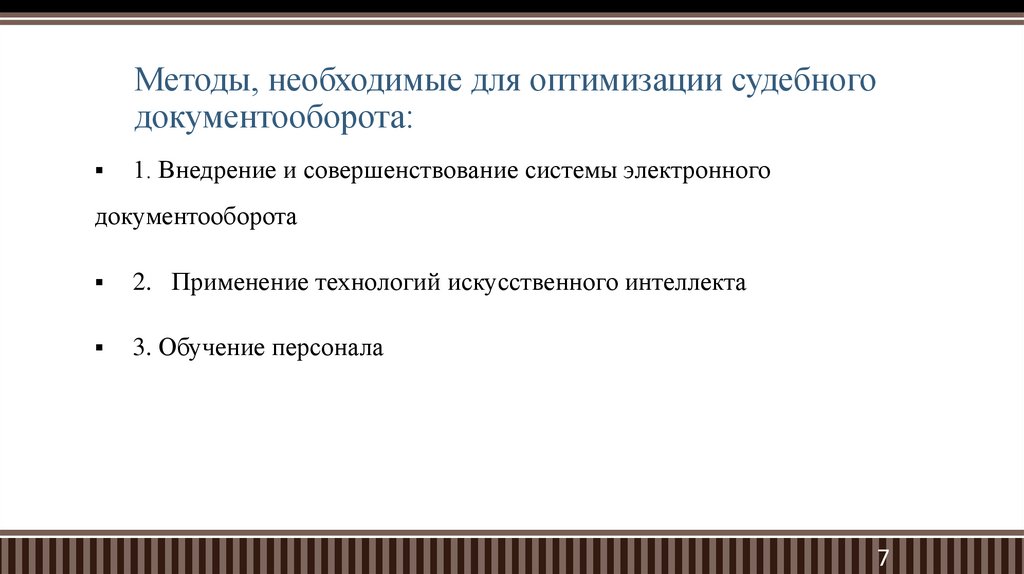 Методы, необходимые для оптимизации судебного документооборота:

▪ 1. Внедрение и совершенствование системы электронного документооборота

▪ 2. Применение технологий искусственного интеллекта

▪ 3. Обучение персонала

7